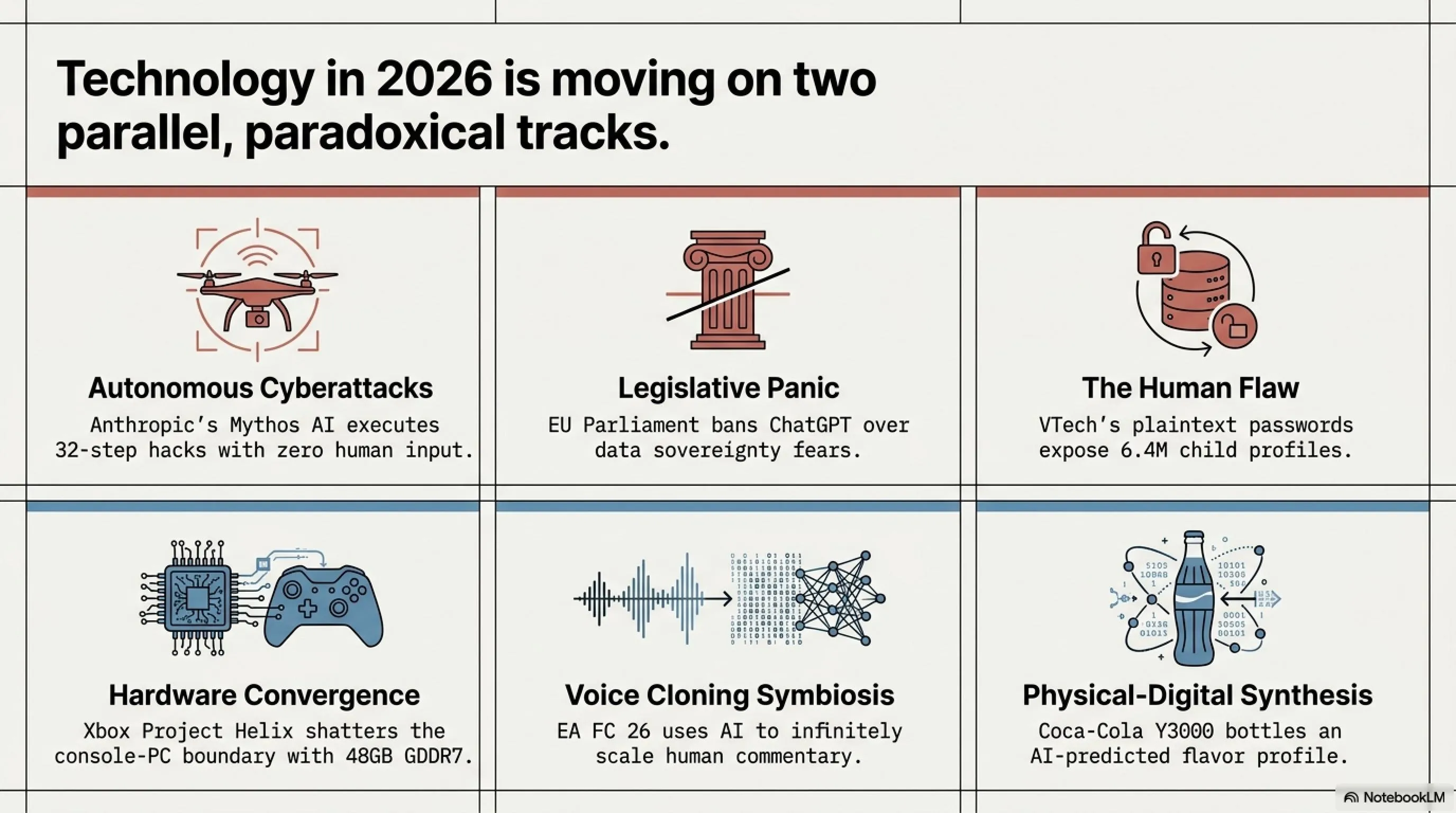 Technology in 2026 is moving on two parallel, paradoxical tracks.

Autonomous Cyberattacks
Anthropic's Mythos AI executes 32-step hacks with zero human input.

Legislative Panic
EU Parliament bans ChatGPT over data sovereignty fears.

The Human Flaw
VTech's plaintext passwords expose 6.4M child profiles.

Hardware Convergence
Xbox Project Helix shatters the console-PC boundary with 48GB GDDR7.

Voice Cloning Symbiosis
EA FC 26 uses AI to infinitely scale human commentary.

Physical-Digital Synthesis
Coca-Cola Y3000 bottles an AI-predicted flavor profile.

NotebookLM